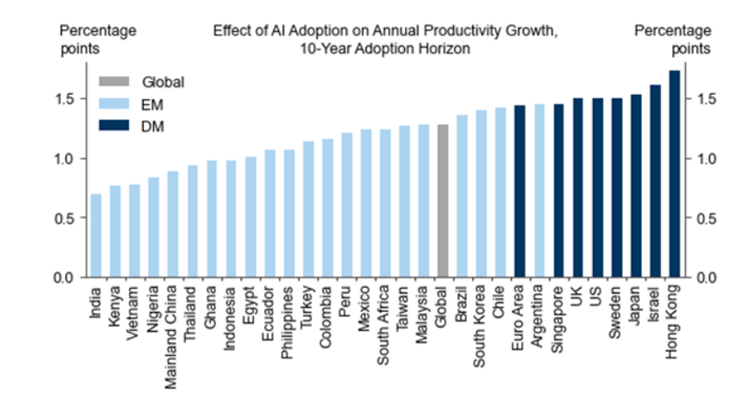 Percentage points

Effect of AI Adoption on Annual Productivity Growth, 10-Year Adoption Horizon

Percentage points

Global
EM
DM

1.5
1.0
0.5
0.0

1.5
1.0
0.5
0.0

India
Kenya
Vietnam
Nigeria
Mainland China
Thailand
Ghana
Indonesia
Egypt
Ecuador
Philippines
Turkey
Colombia
Peru
Mexico
South Africa
Taiwan
Malaysia
Global
Brazil
South Korea
Chile
Euro Area
Argentina
Singapore
UK
US
Sweden
Japan
Israel
Hong Kong